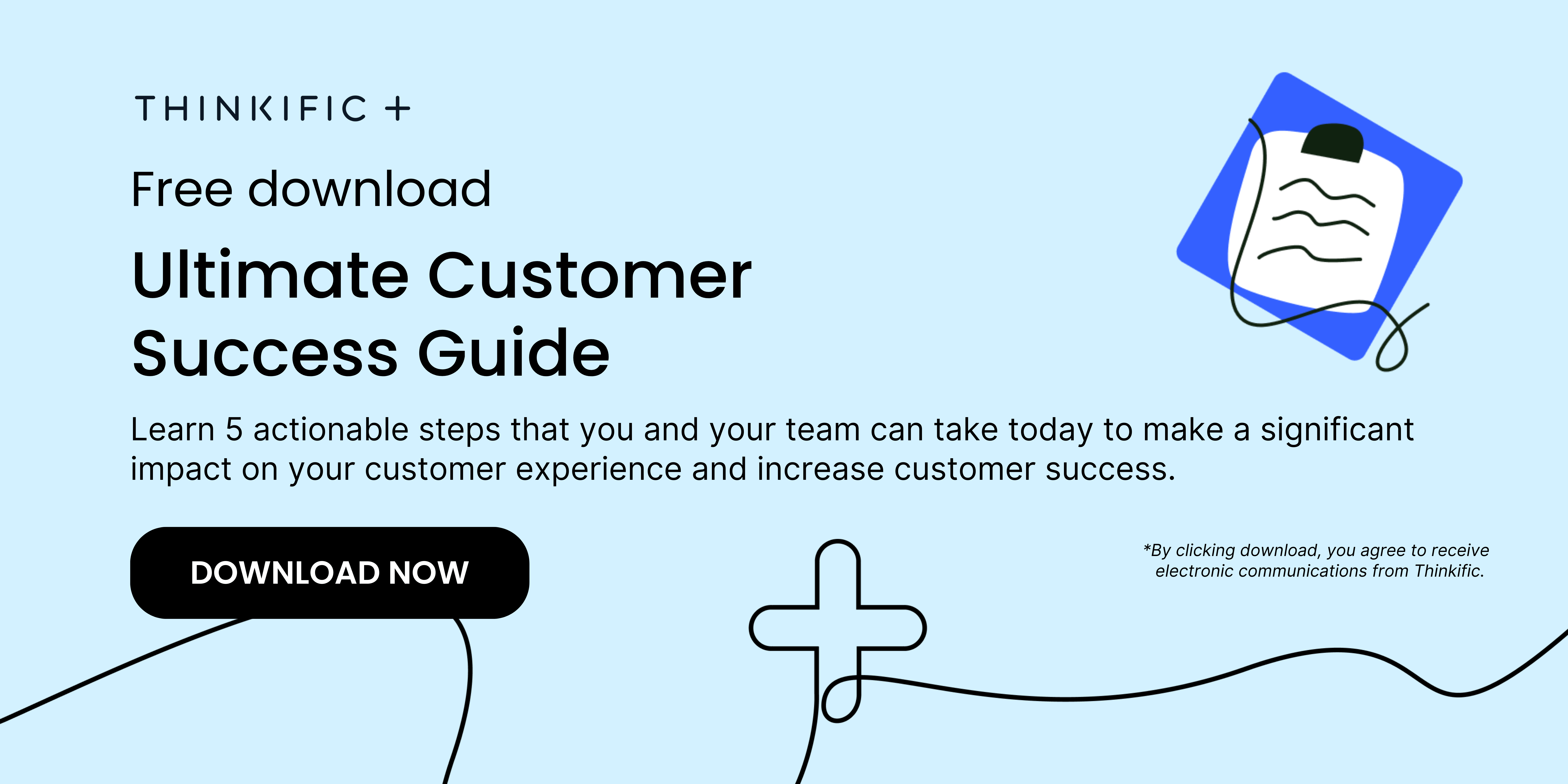 THINKIFIC +

Free download

Ultimate Customer Success Guide

Learn 5 actionable steps that you and your team can take today to make a significant impact on your customer experience and increase customer success.

DOWNLOAD NOW

*By clicking download, you agree to receive electronic communications from Thinkific.